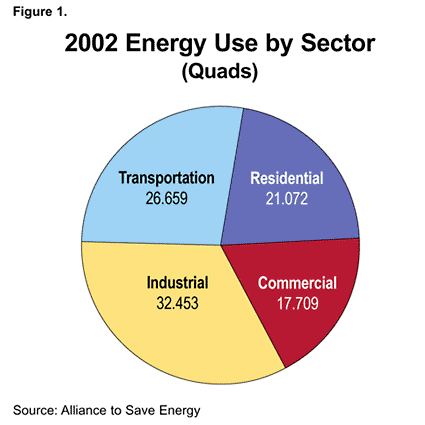 Figure 1.

2002 Energy Use by Sector
(Quads)

Transportation
26.659

Residential
21.072

Industrial
32.453

Commercial
17.709

Source: Alliance to Save Energy